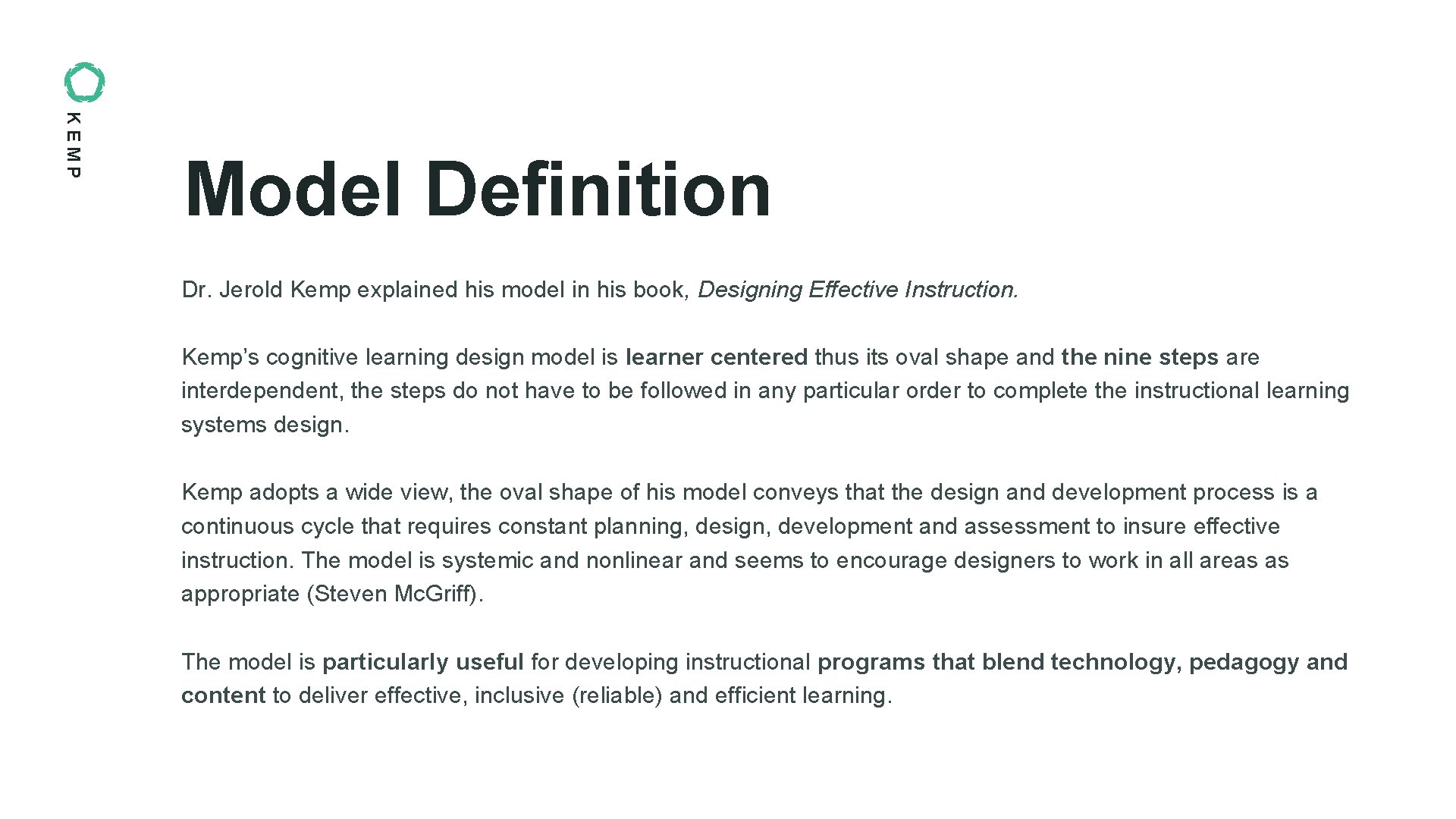 KEMP

Model Definition

Dr. Jerold Kemp explained his model in his book, Designing Effective Instruction.

Kemp's cognitive learning design model is learner centered thus its oval shape and the nine steps are interdependent, the steps do not have to be followed in any particular order to complete the instructional learning systems design.

Kemp adopts a wide view, the oval shape of his model conveys that the design and development process is a continuous cycle that requires constant planning, design, development and assessment to insure effective instruction. The model is systemic and nonlinear and seems to encourage designers to work in all areas as appropriate (Steven Mc.Griff).

The model is particularly useful for developing instructional programs that blend technology, pedagogy and content to deliver effective, inclusive (reliable) and efficient learning.